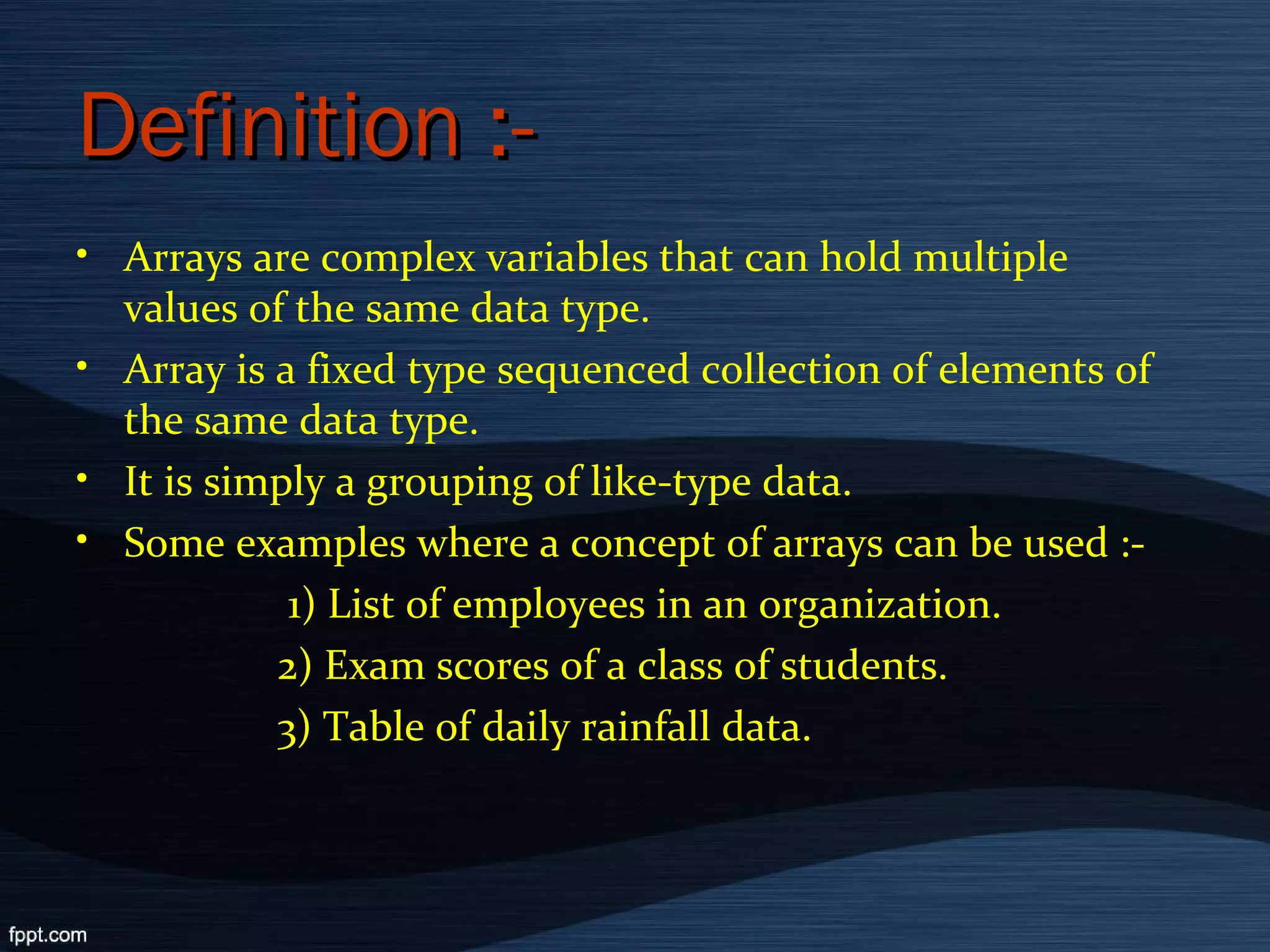 Definition :-

• Arrays are complex variables that can hold multiple values of the same data type.
• Array is a fixed type sequenced collection of elements of the same data type.
• It is simply a grouping of like-type data.
• Some examples where a concept of arrays can be used :-

1) List of employees in an organization.
2) Exam scores of a class of students.
3) Table of daily rainfall data.

fppt.com